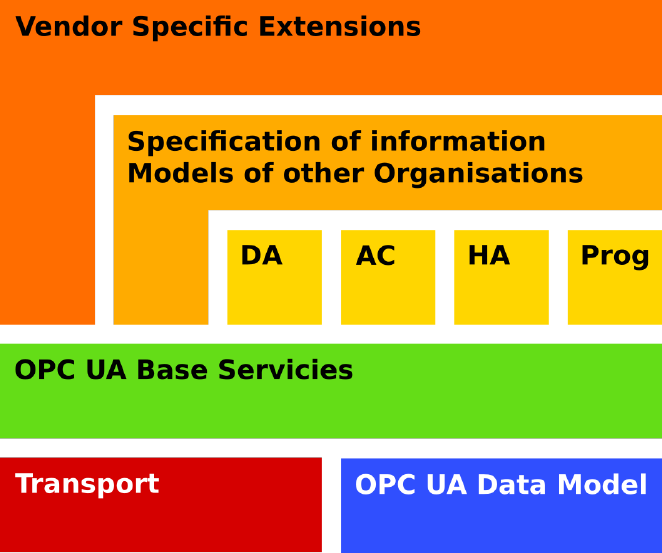 Vendor Specific Extensions

Specification of information Models of other Organisations

DA

AC

HA

Prog

OPC UA Base Servicies

Transport

OPC UA Data Model